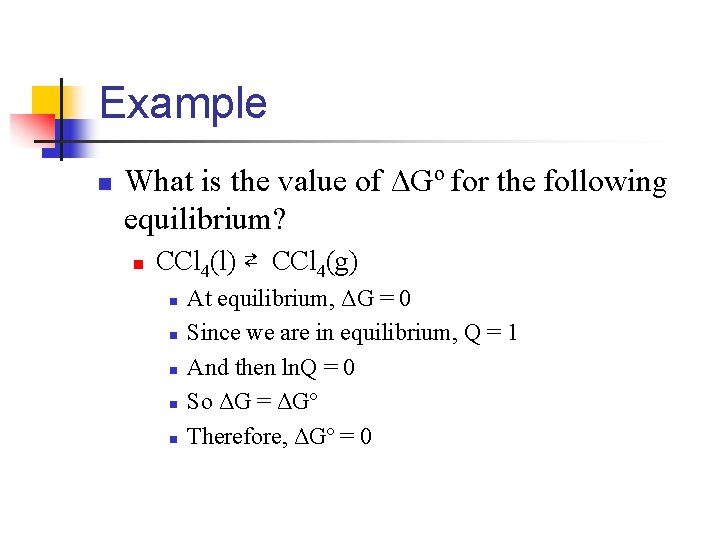 Example

What is the value of $\Delta G^o$ for the following equilibrium?

$CCl_4(l) \rightleftarrows CCl_4(g)$

At equilibrium, $\Delta G = 0$

Since we are in equilibrium, $Q = 1$

And then $\ln Q = 0$

So $\Delta G = \Delta G^\circ$

Therefore, $\Delta G^\circ = 0$